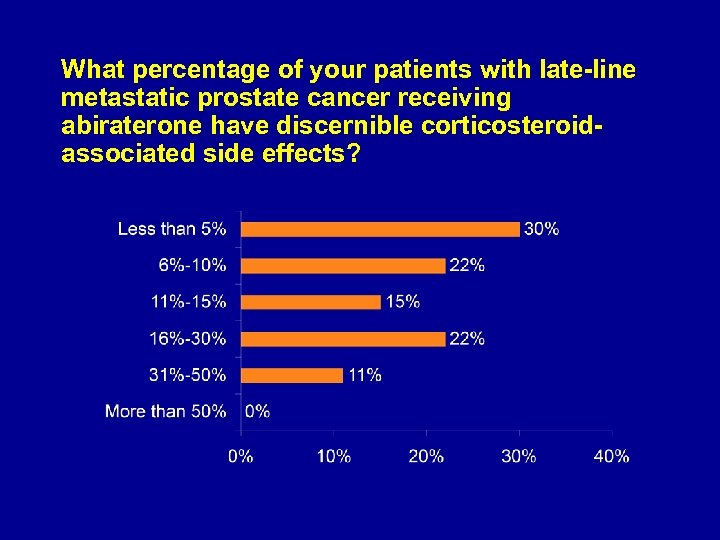 What percentage of your patients with late-line metastatic prostate cancer receiving abiraterone have discernible corticosteroid-associated side effects?

Less than 5% 30%
6%-10% 22%
11%-15% 15%
16%-30% 22%
31%-50% 11%
More than 50% 0%

0% 10% 20% 30% 40%